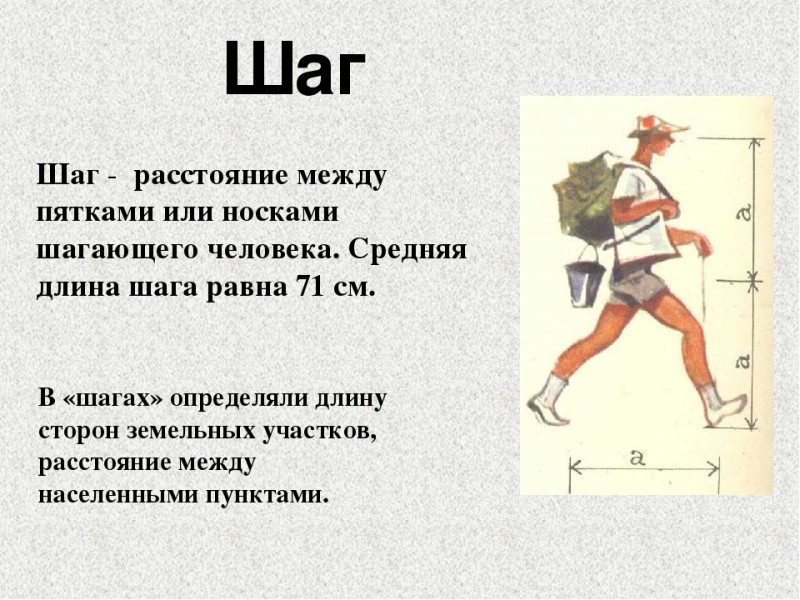 Шаг

Шаг - расстояние между пятками или носками шагающего человека. Средняя длина шага равна 71 см.

В «шагах» определяли длину сторон земельных участков, расстояние между населенными пунктами.

a

a

a